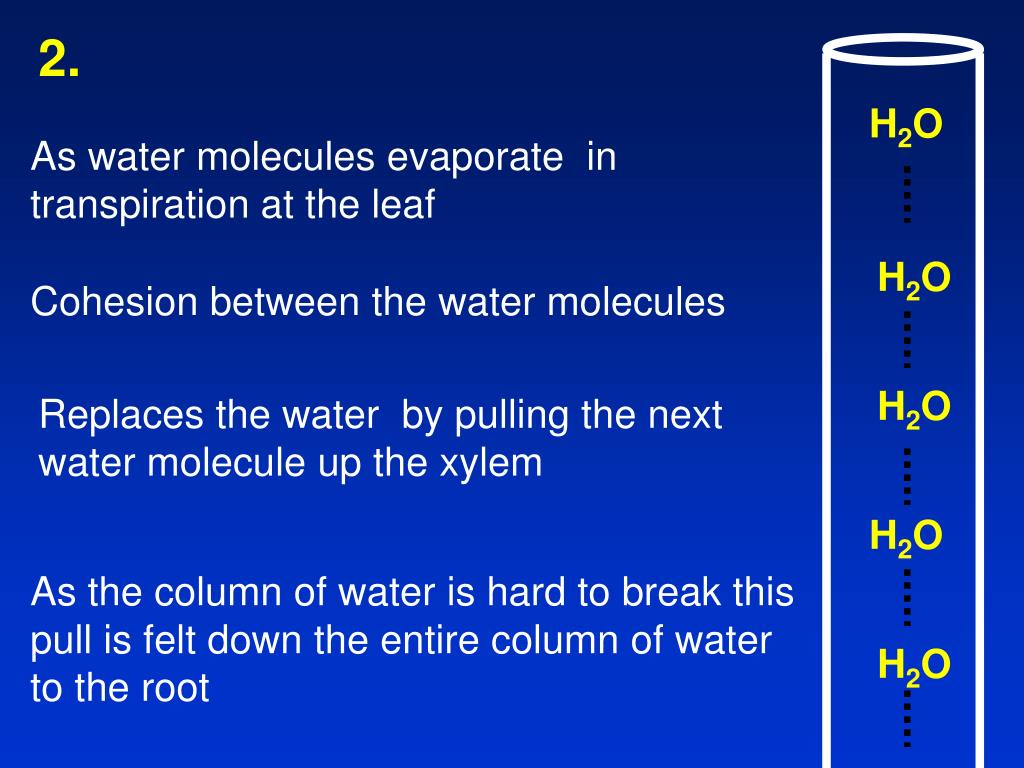 2.

As water molecules evaporate in transpiration at the leaf

Cohesion between the water molecules

Replaces the water by pulling the next water molecule up the xylem

As the column of water is hard to break this pull is felt down the entire column of water to the root

$H_2O$

$H_2O$

$H_2O$

$H_2O$

$H_2O$